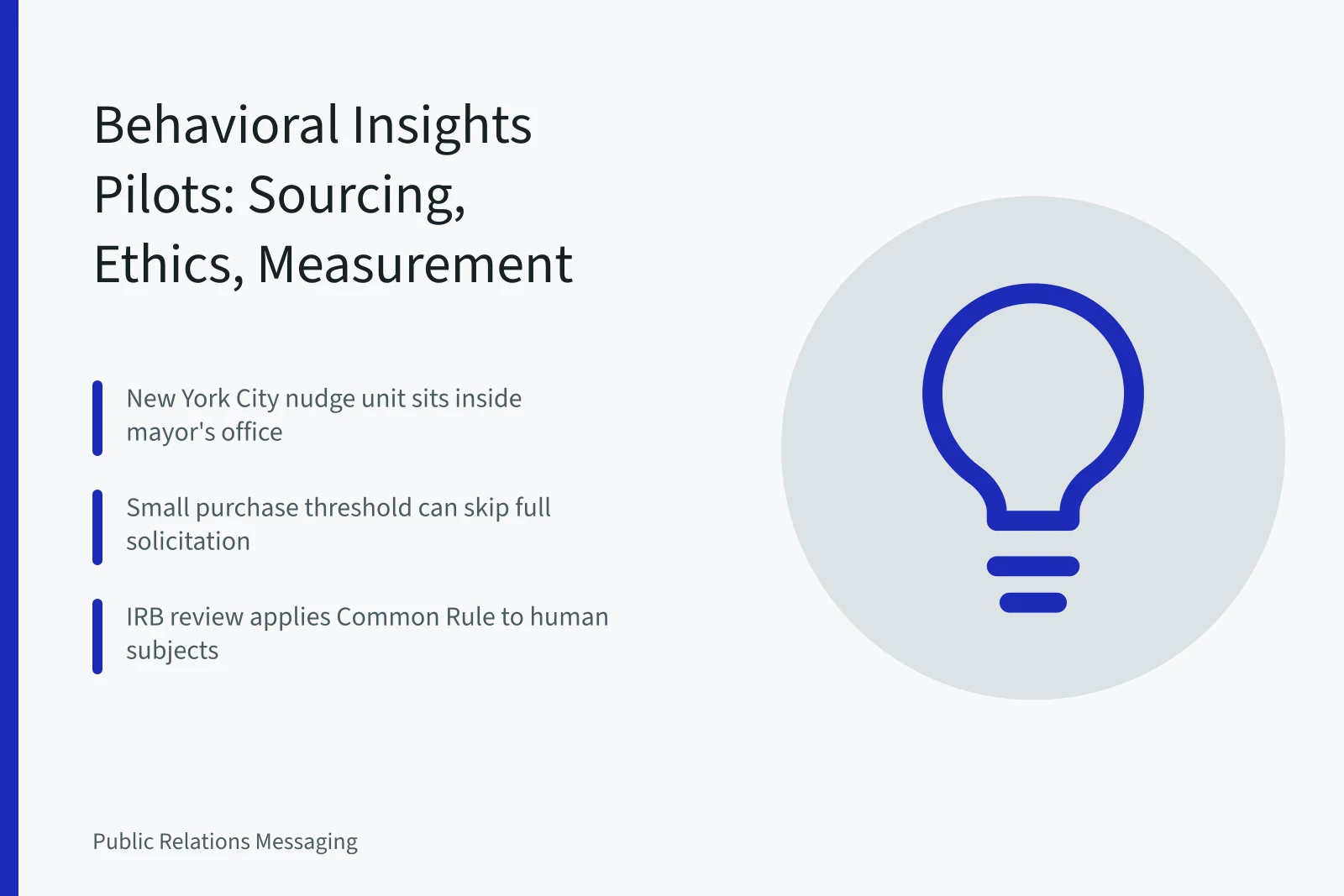 Behavioral Insights Pilots: Sourcing, Ethics, Measurement

New York City nudge unit sits inside mayor's office

Small purchase threshold can skip full solicitation

IRB review applies Common Rule to human subjects

Public Relations Messaging